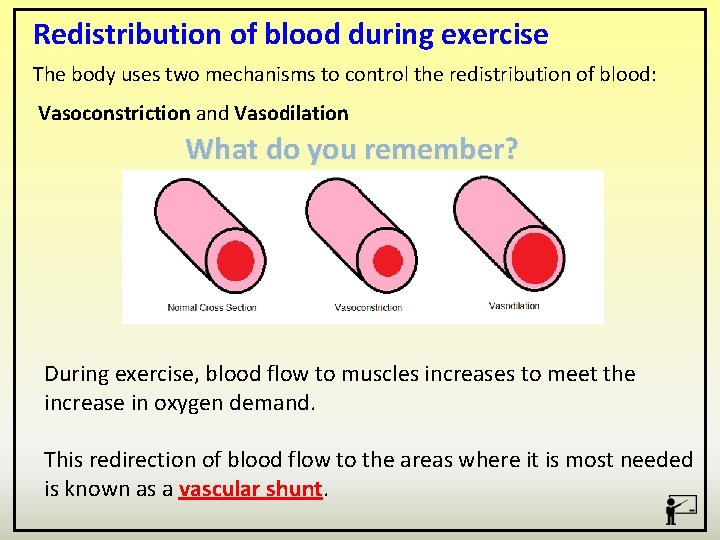 Redistribution of blood during exercise

The body uses two mechanisms to control the redistribution of blood:

Vasoconstriction and Vasodilation

What do you remember?

Normal Cross Section

Vasoconstriction

Vasodilation

During exercise, blood flow to muscles increases to meet the increase in oxygen demand.

This redirection of blood flow to the areas where it is most needed is known as a vascular shunt.